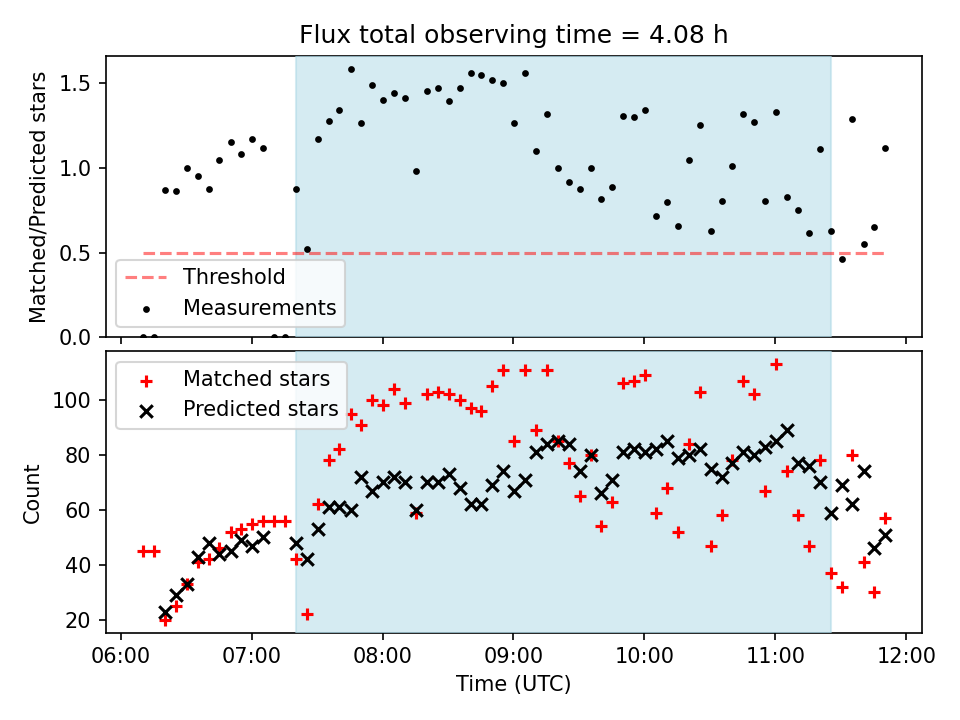 Flux total observing time = 4.08 h

Matched/Predicted stars

1.5
1.0
0.5
0.0

Threshold
Measurements

Matched stars
Predicted stars

Count

100
80
60
40
20

06:00 07:00 08:00 09:00 10:00 11:00 12:00

Time (UTC)